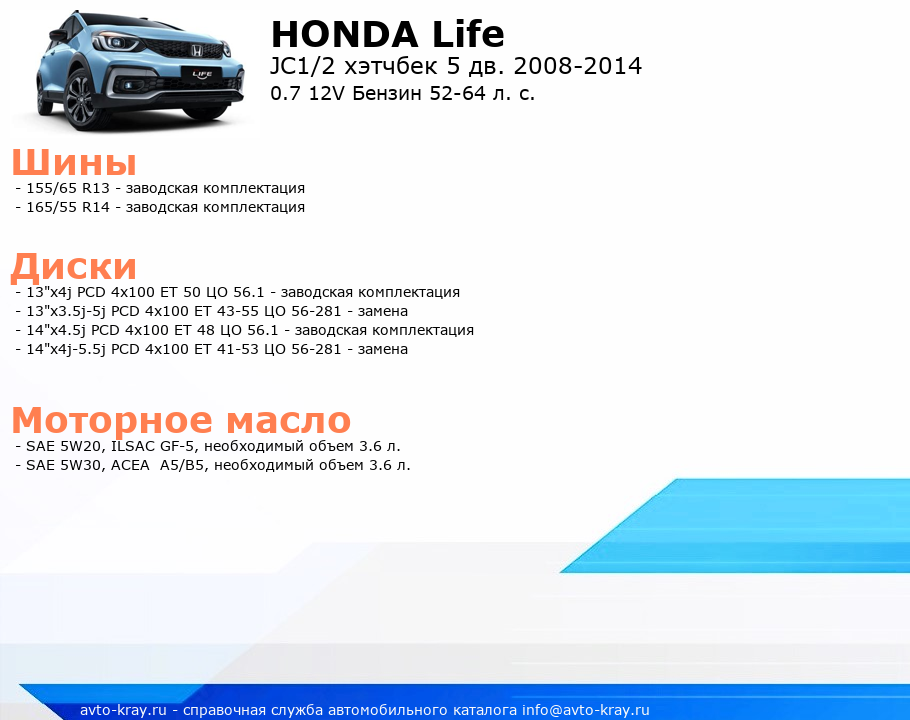 LIFE

HONDA Life
JC1/2 хэтчбек 5 дв. 2008-2014
0.7 12V Бензин 52-64 л. с.

Шины
- 155/65 R13 - заводская комплектация
- 165/55 R14 - заводская комплектация

Диски
- 13"x4j PCD 4x100 ET 50 ЦО 56.1 - заводская комплектация
- 13"x3.5j-5j PCD 4x100 ET 43-55 ЦО 56-281 - замена
- 14"x4.5j PCD 4x100 ET 48 ЦО 56.1 - заводская комплектация
- 14"x4j-5.5j PCD 4x100 ET 41-53 ЦО 56-281 - замена

Моторное масло
- SAE 5W20, ILSAC GF-5, необходимый объем 3.6 л.
- SAE 5W30, ACEA A5/B5, необходимый объем 3.6 л.

avto-kray.ru - справочная служба автомобильного каталога info@avto-kray.ru